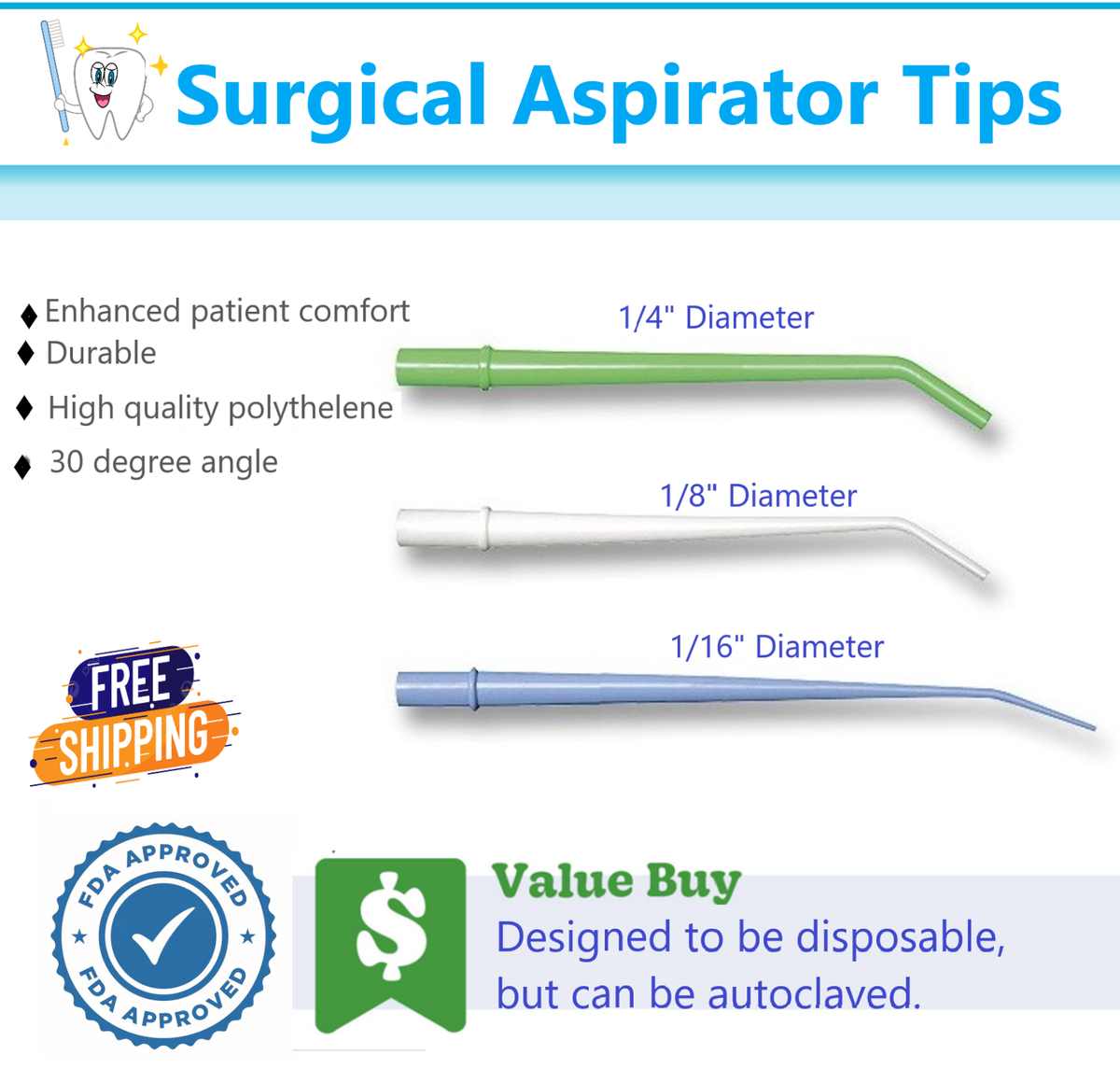 Surgical Aspirator Tips

♦ Enhanced patient comfort
♦ Durable
♦ High quality polythelene
♦ 30 degree angle

1/4" Diameter

1/8" Diameter

1/16" Diameter

FREE SHIPPING

FDA APPROVED
FDA APPROVED

$

Value Buy
Designed to be disposable, but can be autoclaved.